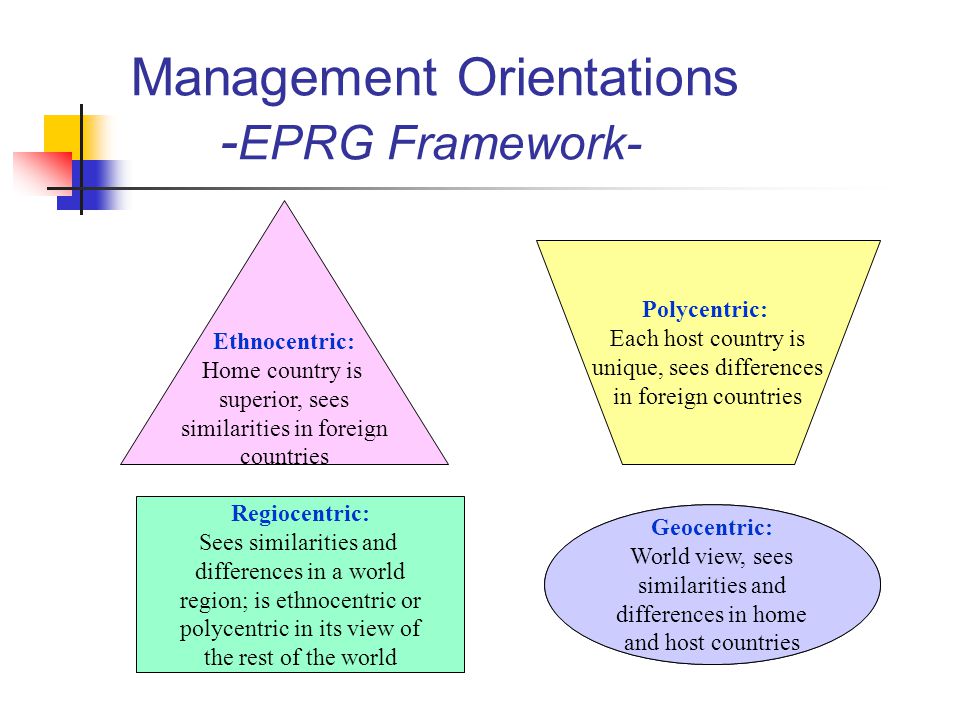 Management Orientations
-EPRG Framework-

Ethnocentric:
Home country is superior, sees similarities in foreign countries

Polycentric:
Each host country is unique, sees differences in foreign countries

Regiocentric:
Sees similarities and differences in a world region; is ethnocentric or polycentric in its view of the rest of the world

Geocentric:
World view, sees similarities and differences in home and host countries